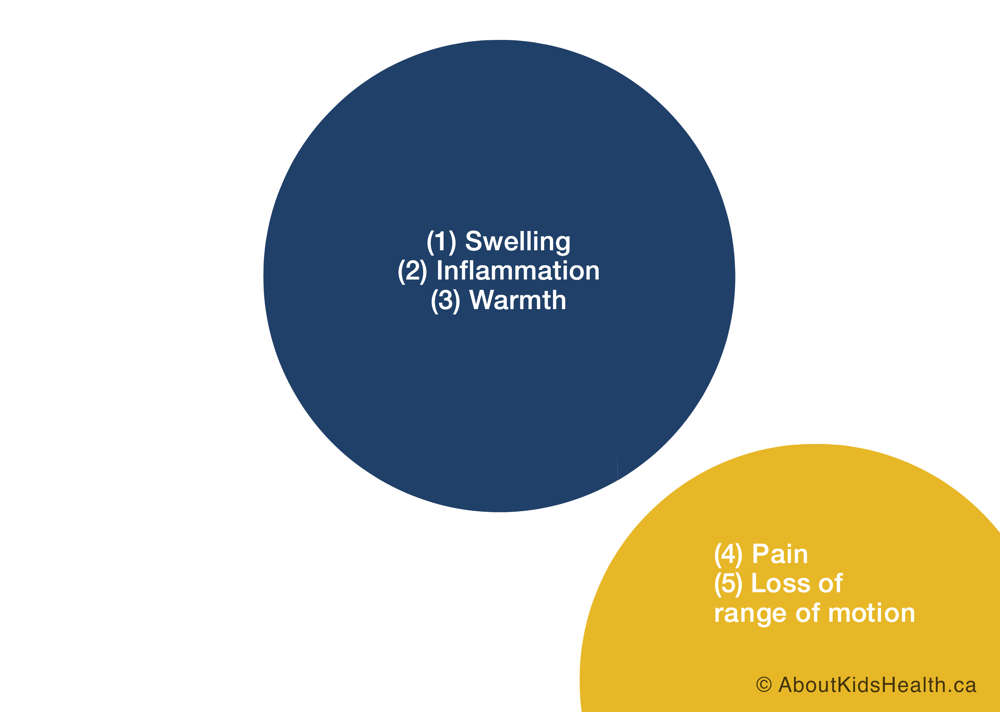 (1) Swelling
(2) Inflammation
(3) Warmth

(4) Pain
(5) Loss of range of motion

© AboutKidsHealth.ca